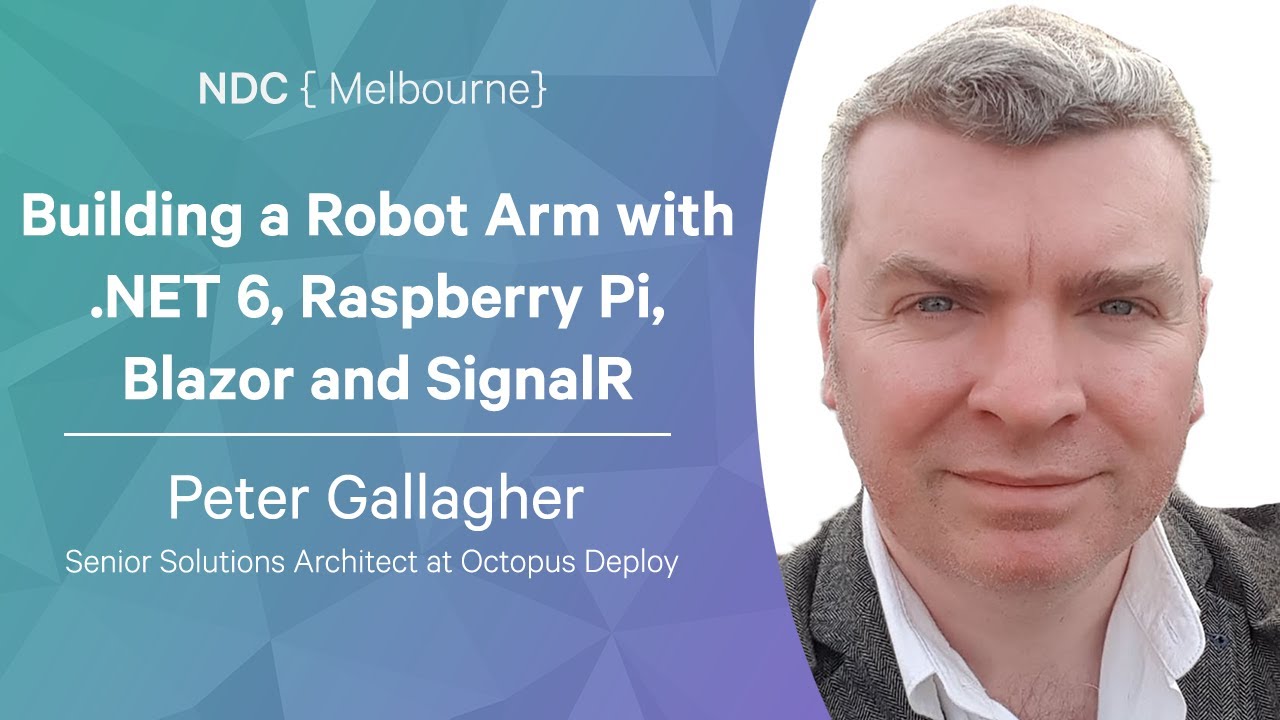 NDC { Melbourne}

Building a Robot Arm with .NET 6, Raspberry Pi, Blazor and SignalR

Peter Gallagher

Senior Solutions Architect at Octopus Deploy